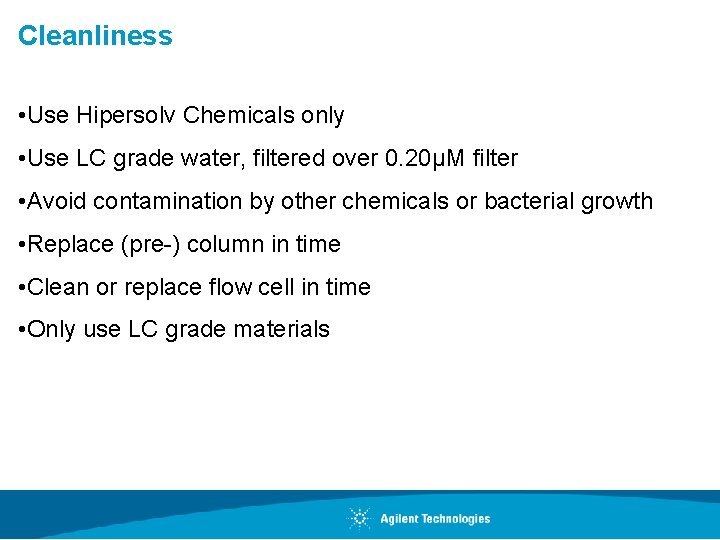 Cleanliness

•Use Hipersolv Chemicals only

•Use LC grade water, filtered over 0.20μM filter

•Avoid contamination by other chemicals or bacterial growth

•Replace (pre-) column in time

•Clean or replace flow cell in time

•Only use LC grade materials

Agilent Technologies